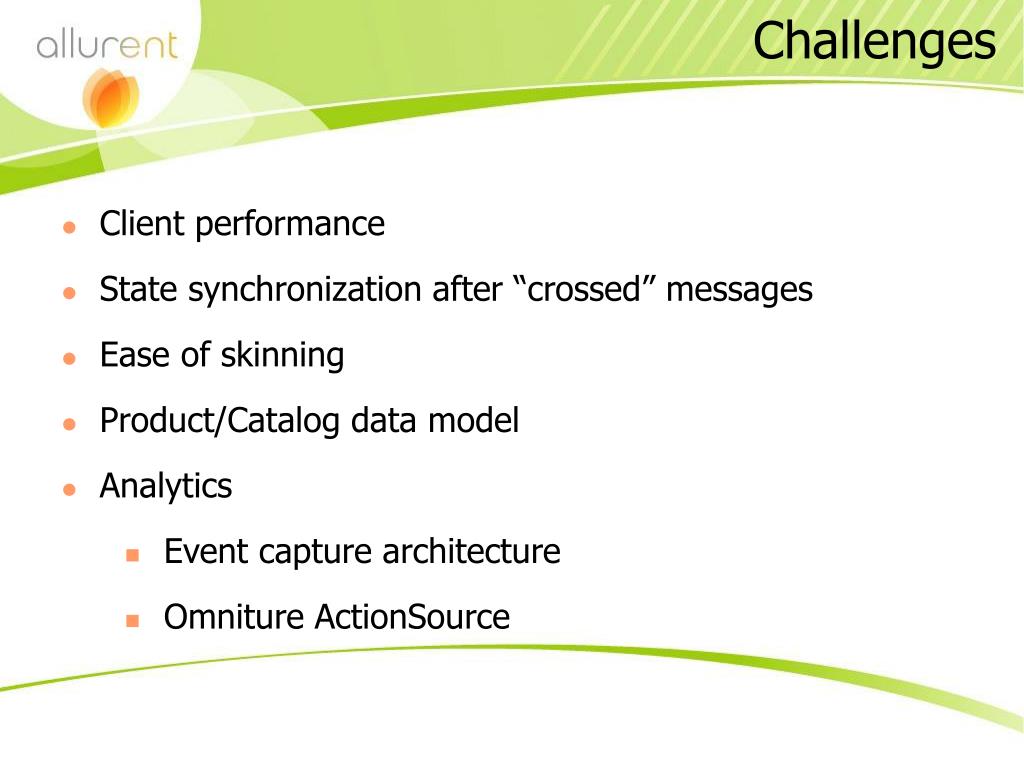 allurent

Challenges

- Client performance
- State synchronization after “crossed” messages
- Ease of skinning
- Product/Catalog data model
- Analytics
  - Event capture architecture
  - Omniture ActionSource